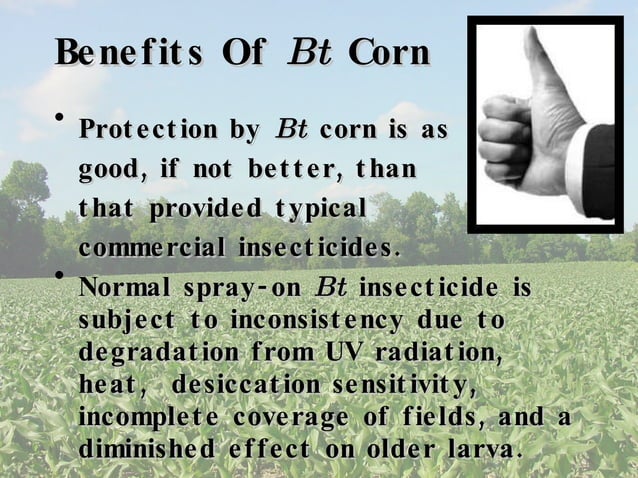 Benefits Of Bt Corn

• Protection by Bt corn is as good, if not better, than that provided typical commercial insecticides.

• Normal spray-on Bt insecticide is subject to inconsistency due to degradation from UV radiation, heat, desiccation sensitivity, incomplete coverage of fields, and a diminished effect on older larva.